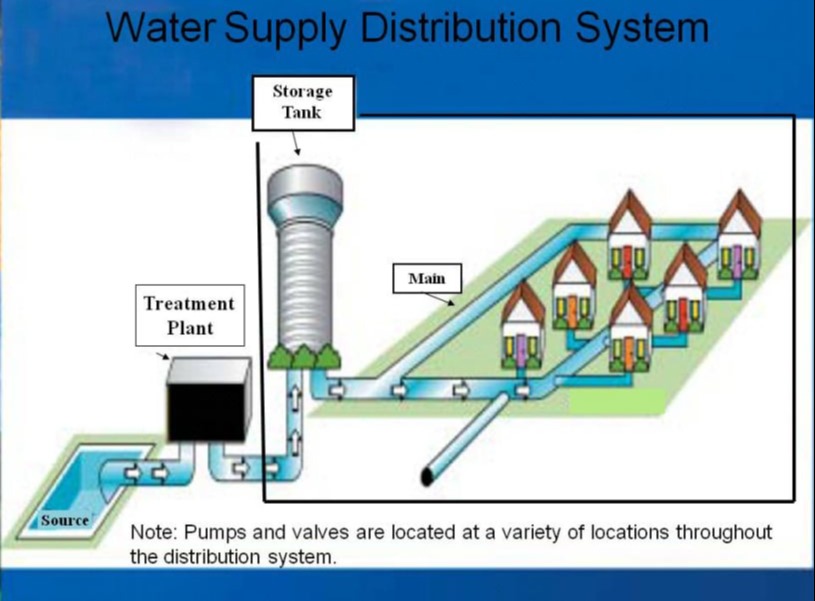 Water Supply Distribution System

Storage Tank

Main

Treatment Plant

Source

Note: Pumps and valves are located at a variety of locations throughout the distribution system.